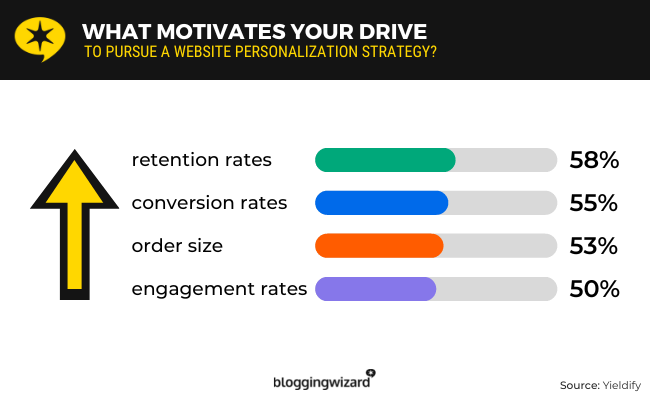 WHAT MOTIVATES YOUR DRIVE
TO PURSUE A WEBSITE PERSONALIZATION STRATEGY?

retention rates 58%
conversion rates 55%
order size 53%
engagement rates 50%

bloggingwizard

Source: Yieldify